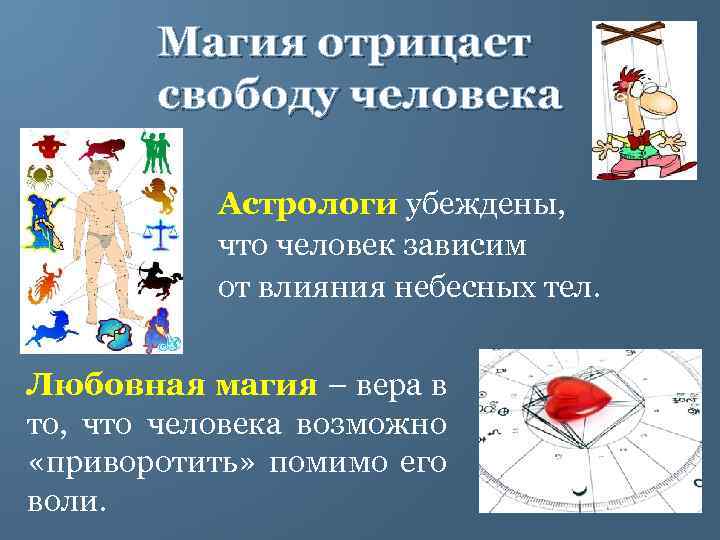 Магия отрицает свободу человека

Астрологи убеждены, что человек зависим от влияния небесных тел.

Любовная магия – вера в то, что человека возможно «приворотить» помимо его воли.